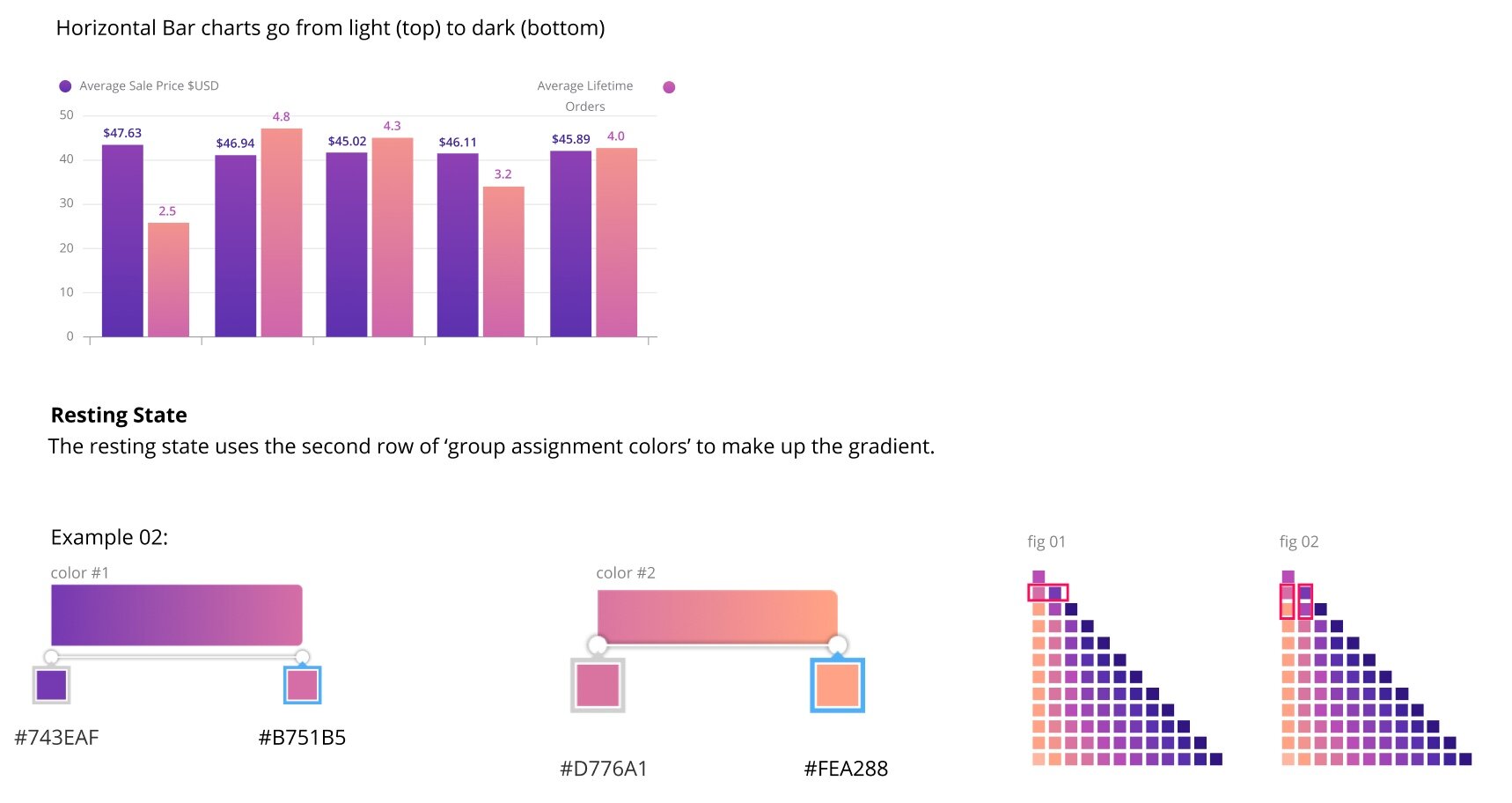 Horizontal Bar charts go from light (top) to dark (bottom)

Average Sale Price $USD

Average Lifetime Orders

50
40
30
20
10
0

$47.63
2.5
$46.94
4.8
$45.02
4.3
$46.11
3.2
$45.89
4.0

**Resting State**

The resting state uses the second row of 'group assignment colors' to make up the gradient.

Example 02:

color #1

#743EAF

#B751B5

color #2

#D776A1

#FEA288

fig 01

fig 02